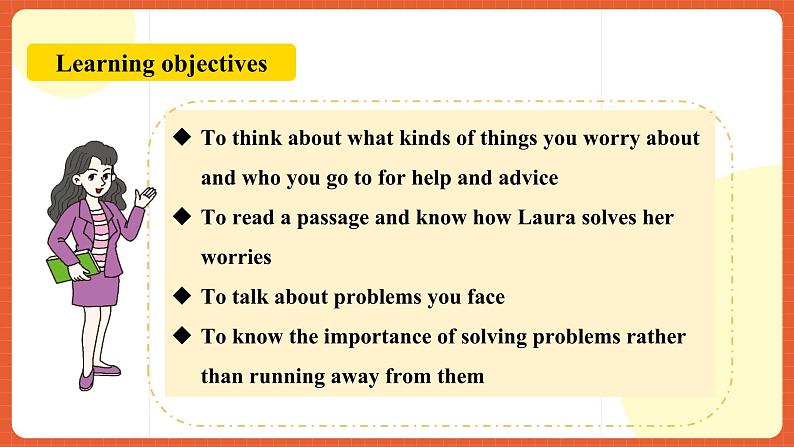 Learning objectives

◆ To think about what kinds of things you worry about and who you go to for help and advice

◆ To read a passage and know how Laura solves her worries

◆ To talk about problems you face

◆ To know the importance of solving problems rather than running away from them